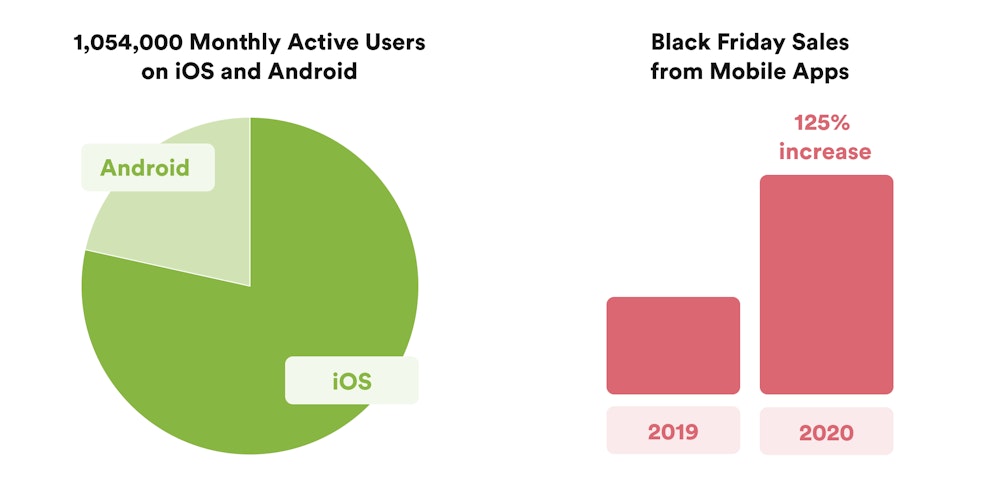 1,054,000 Monthly Active Users on iOS and Android

Android

iOS

Black Friday Sales from Mobile Apps

125% increase

2019

2020